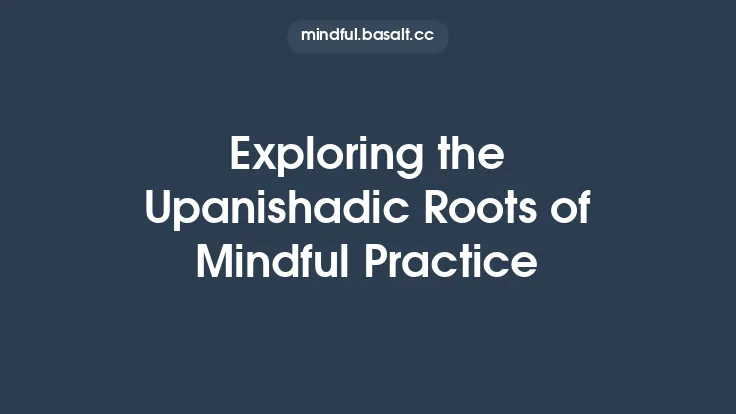 mindful.basalt.cc

Exploring the Upanishadic Roots of Mindful Practice